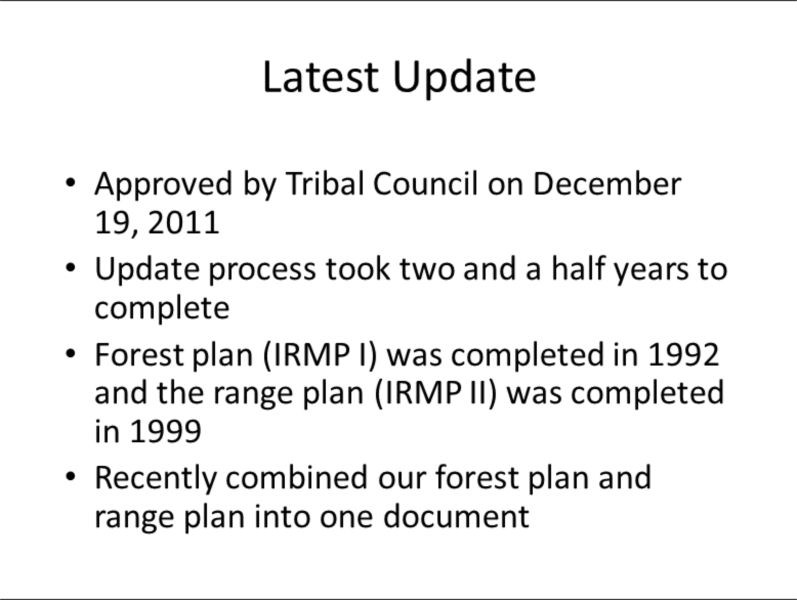 Latest Update

• Approved by Tribal Council on December 19, 2011
• Update process took two and a half years to complete
• Forest plan (IRMP I) was completed in 1992 and the range plan (IRMP II) was completed in 1999
• Recently combined our forest plan and range plan into one document